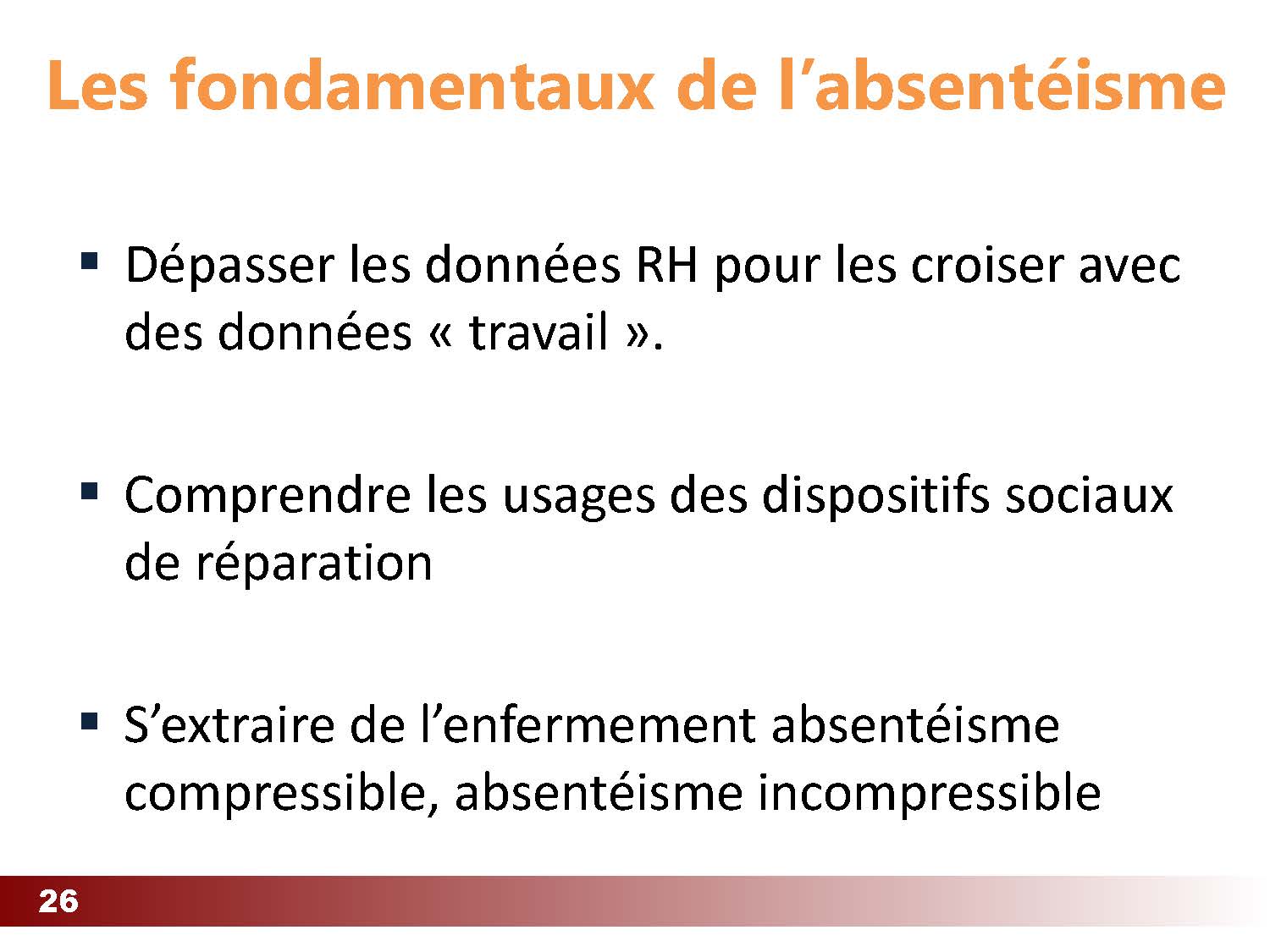 Les fondamentaux de l’absentéisme

▪ Dépasser les données RH pour les croiser avec des données « travail ».

▪ Comprendre les usages des dispositifs sociaux de réparation

▪ S’extraire de l’enfermement absentéisme compressible, absentéisme incompressible

26